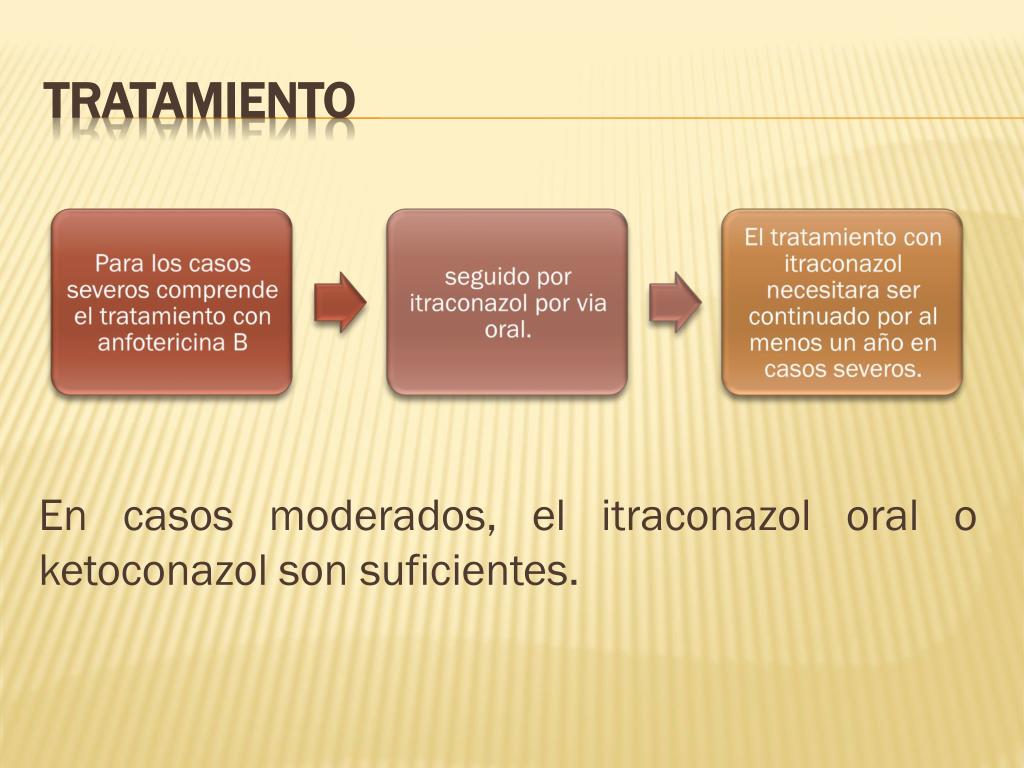 TRATAMIENTO

Para los casos severos comprende el tratamiento con anfotericina B

seguido por itraconazol por via oral.

El tratamiento con itraconazol necesitara ser continuado por al menos un año en casos severos.

En casos moderados, el itraconazol oral o ketoconazol son suficientes.